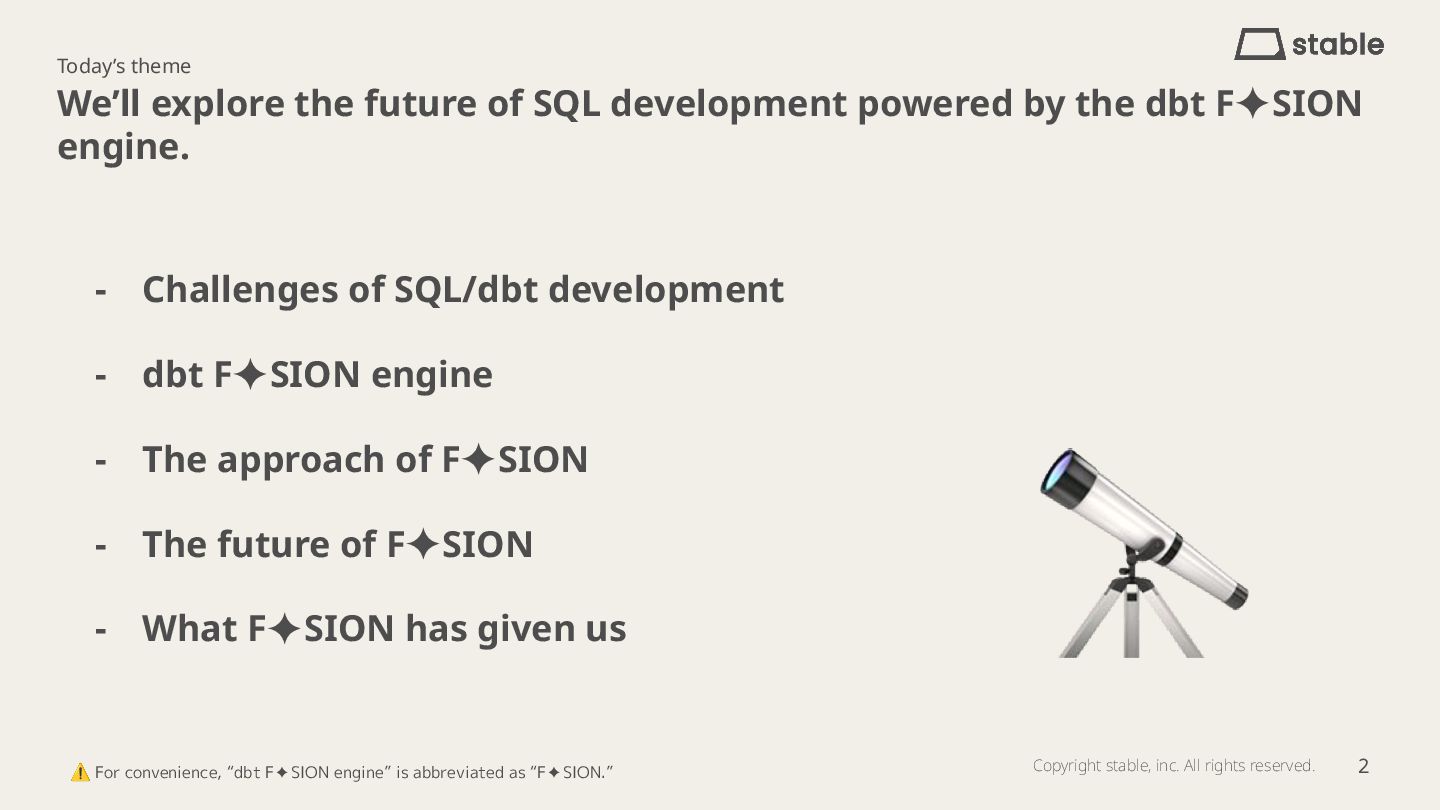 stable

Today's theme

We'll explore the future of SQL development powered by the dbt F✦SION engine.

- Challenges of SQL/dbt development
- dbt F✦SION engine
- The approach of F✦SION
- The future of F✦SION
- What F✦SION has given us

⚠️ For convenience, "dbt F✦SION engine" is abbreviated as "F✦SION."

Copyright stable, inc. All rights reserved.

2